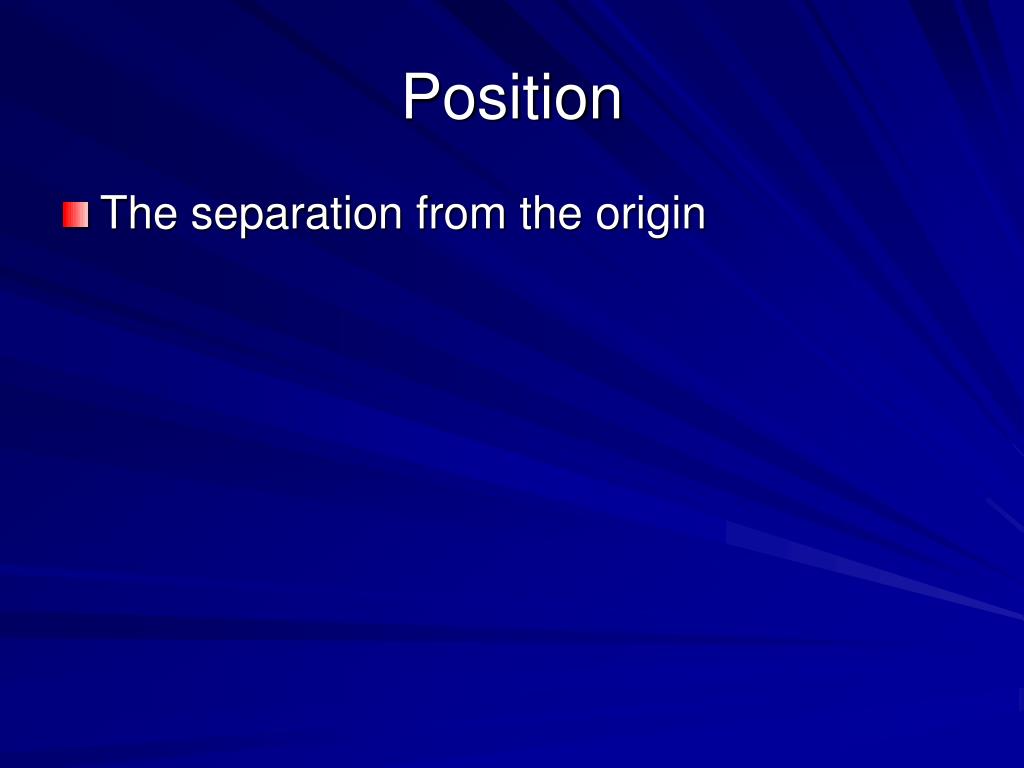 Position

The separation from the origin